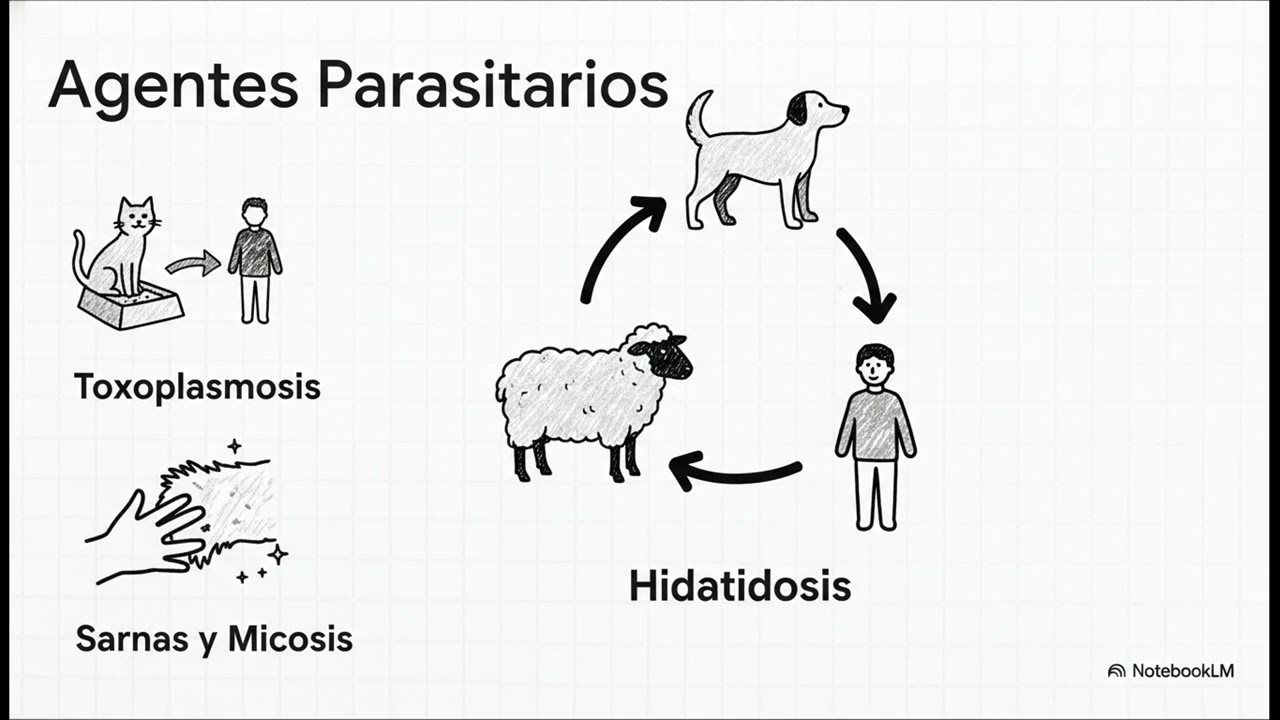 Agentes Parasitarios

Toxoplasmosis

Sarnas y Micosis

Hidatidosis

NotebookLM